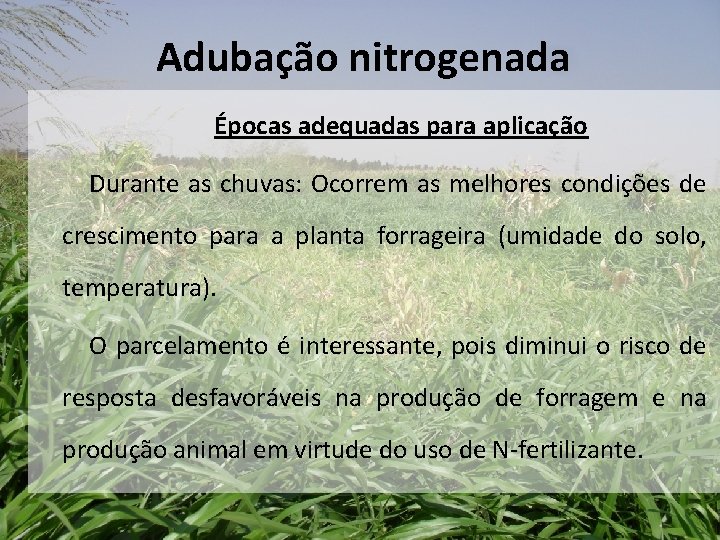 Adubação nitrogenada

Épocas adequadas para aplicação

Durante as chuvas: Ocorrem as melhores condições de crescimento para a planta forrageira (umidade do solo, temperatura).

O parcelamento é interessante, pois diminui o risco de resposta desfavoráveis na produção de forragem e na produção animal em virtude do uso de N-fertilizante.